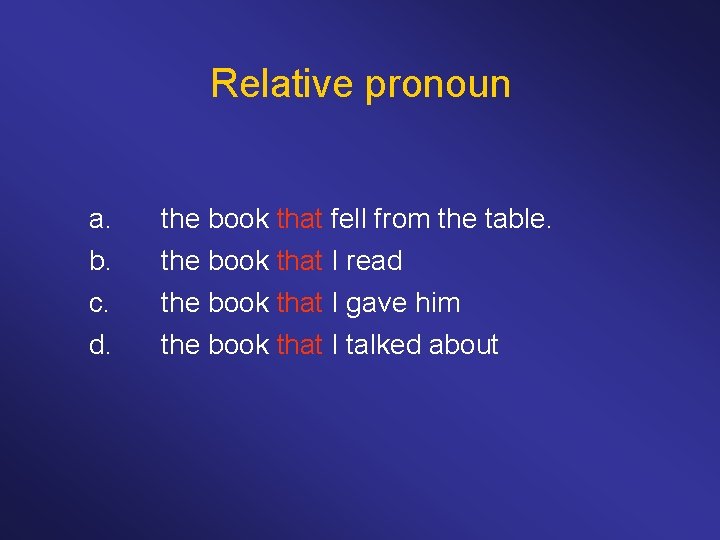 Relative pronoun

a. the book that fell from the table.
b. the book that I read
c. the book that I gave him
d. the book that I talked about